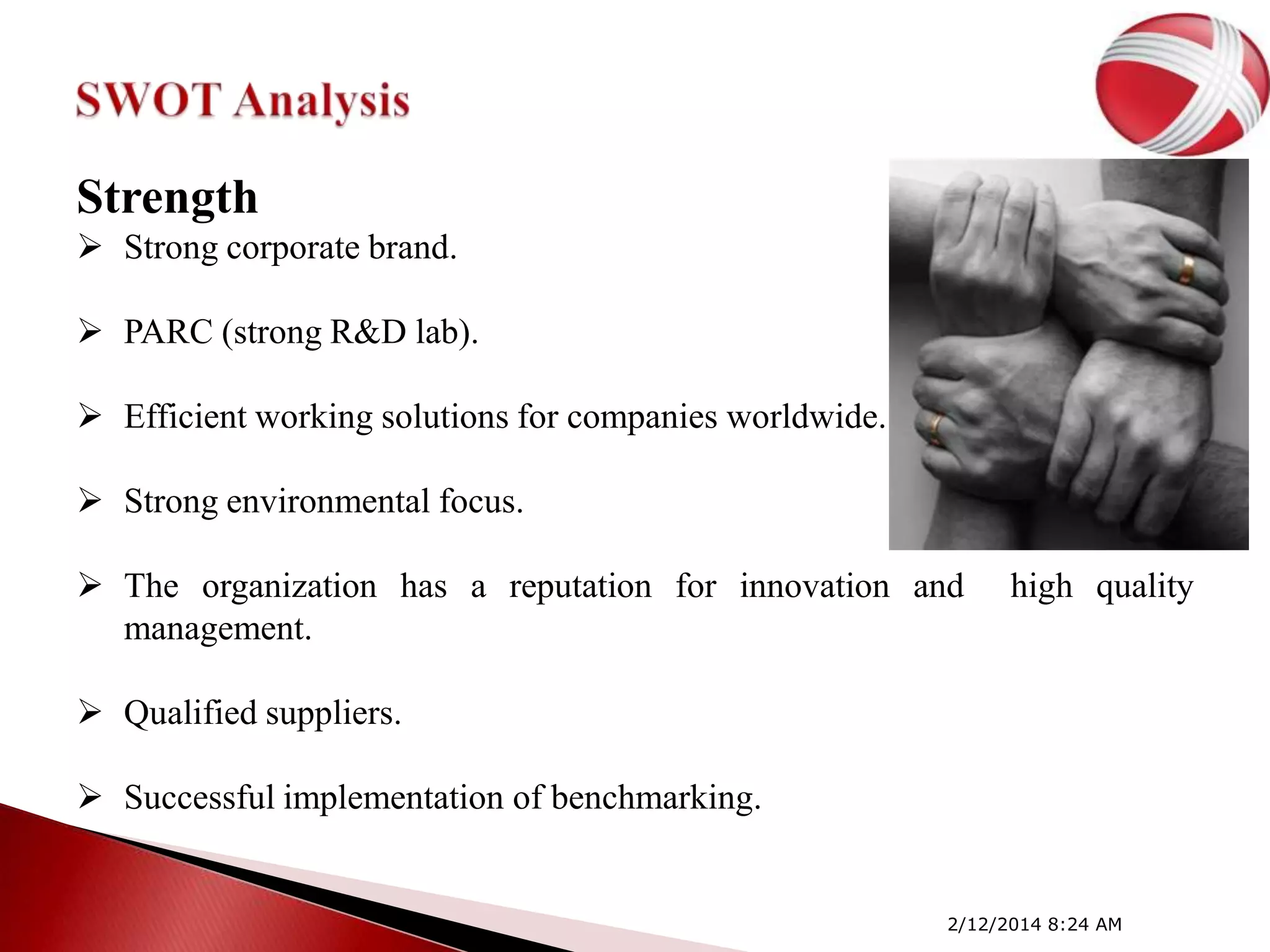 SWOT Analysis

Strength

➢ Strong corporate brand.

➢ PARC (strong R&D lab).

➢ Efficient working solutions for companies worldwide.

➢ Strong environmental focus.

➢ The organization has a reputation for innovation and high quality management.

➢ Qualified suppliers.

➢ Successful implementation of benchmarking.

2/12/2014 8:24 AM